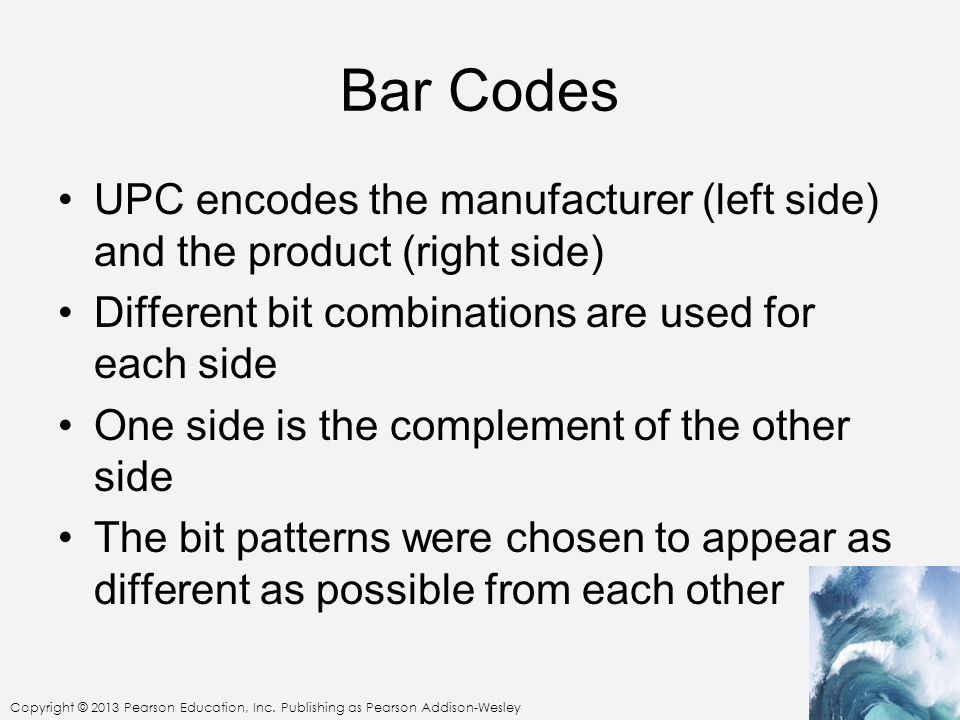 Bar Codes

• UPC encodes the manufacturer (left side) and the product (right side)

• Different bit combinations are used for each side

• One side is the complement of the other side

• The bit patterns were chosen to appear as different as possible from each other

Copyright © 2013 Pearson Education, Inc. Publishing as Pearson Addison-Wesley